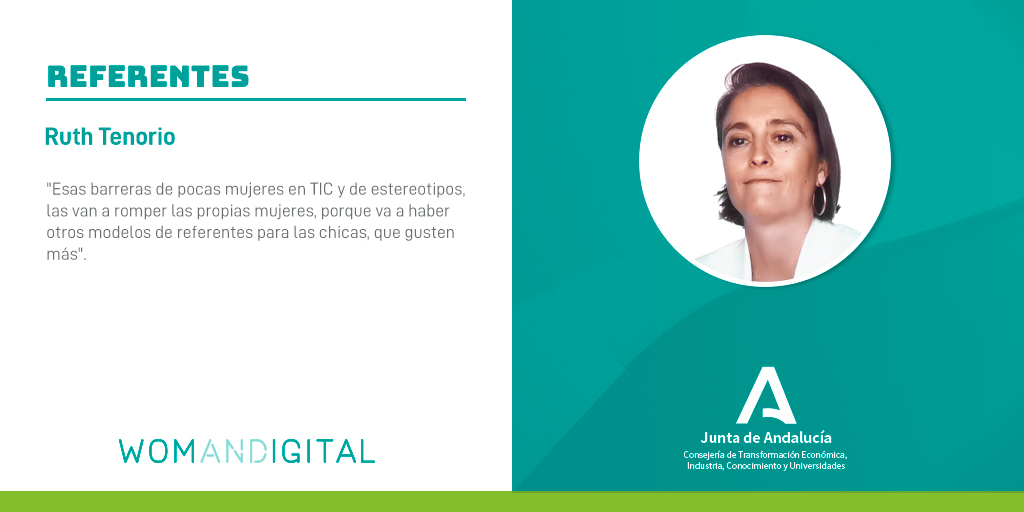 REFERENTES

Ruth Tenorio

"Esas barreras de pocas mujeres en TIC y de estereotipos, las van a romper las propias mujeres, porque va a haber otros modelos de referentes para las chicas, que gusten más".

WOMANDIGITAL

Junta de Andalucía
Consejería de Transformación Económica, Industria, Conocimiento y Universidades